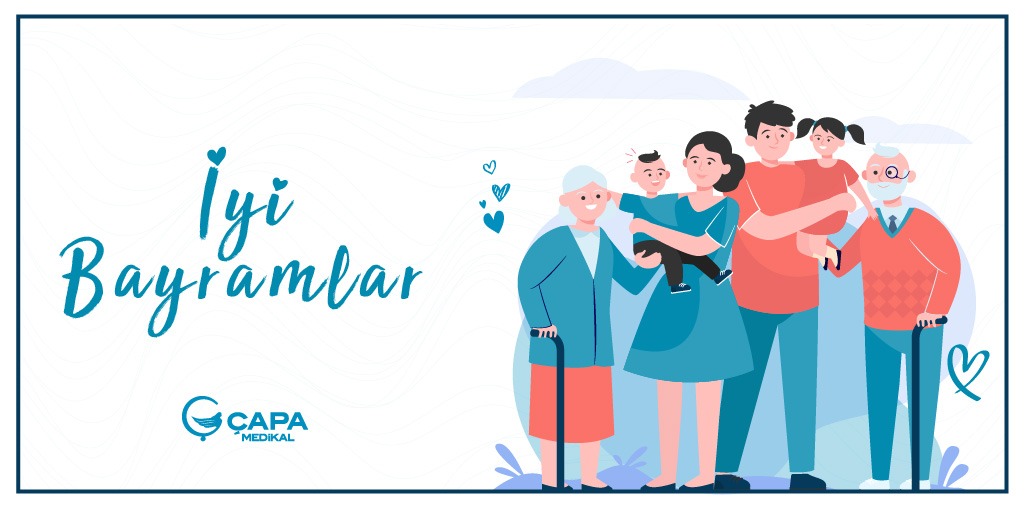 İyi Bayramlar

ÇAPA MEDİKAL